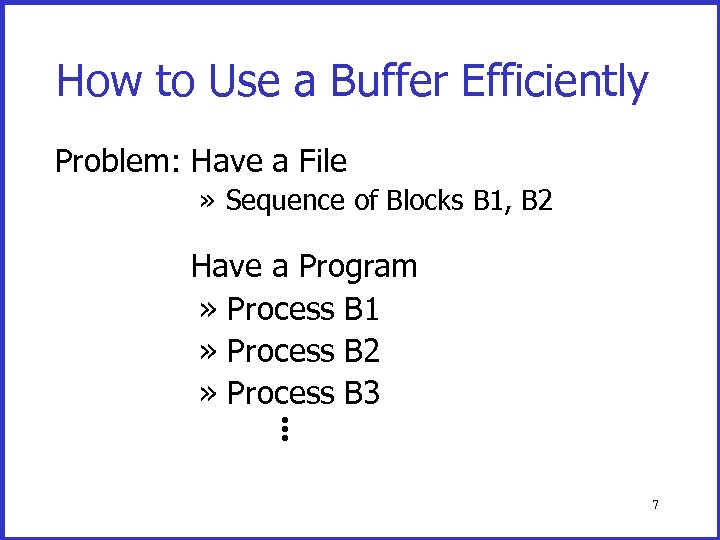 How to Use a Buffer Efficiently

Problem: Have a File

» Sequence of Blocks B1, B2

Have a Program

» Process B1

» Process B2

» Process B3

⋮

7